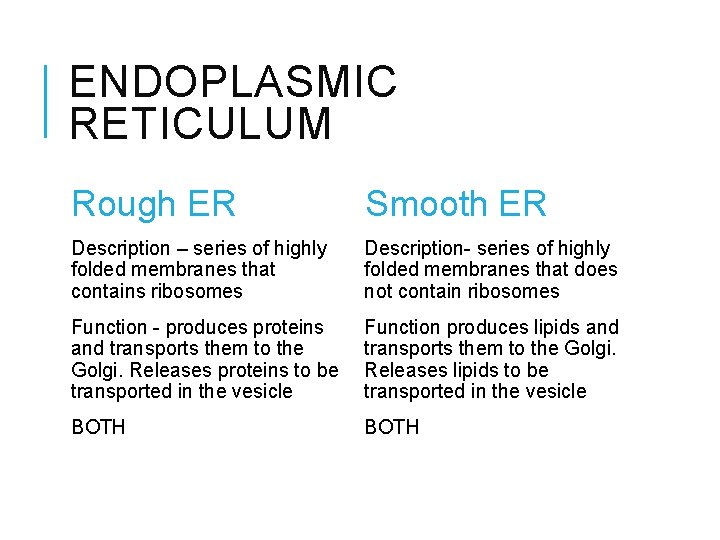 ENDOPLASMIC RETICULUM

Rough ER

Description – series of highly folded membranes that contains ribosomes

Function - produces proteins and transports them to the Golgi. Releases proteins to be transported in the vesicle

BOTH

Smooth ER

Description- series of highly folded membranes that does not contain ribosomes

Function produces lipids and transports them to the Golgi. Releases lipids to be transported in the vesicle

BOTH